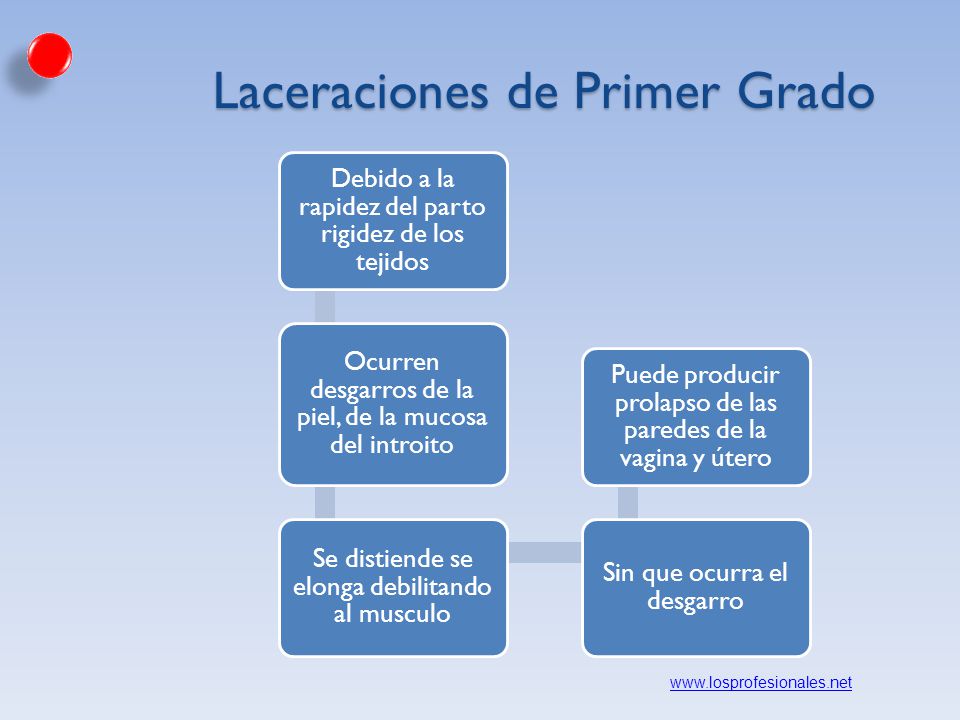 Laceraciones de Primer Grado

Debido a la rapidez del parto rigidez de los tejidos

Ocurren desgarros de la piel, de la mucosa del introito

Se distiende se elonga debilitando al musculo

Sin que ocurra el desgarro

Puede producir prolapso de las paredes de la vagina y útero

www.losprofesionales.net